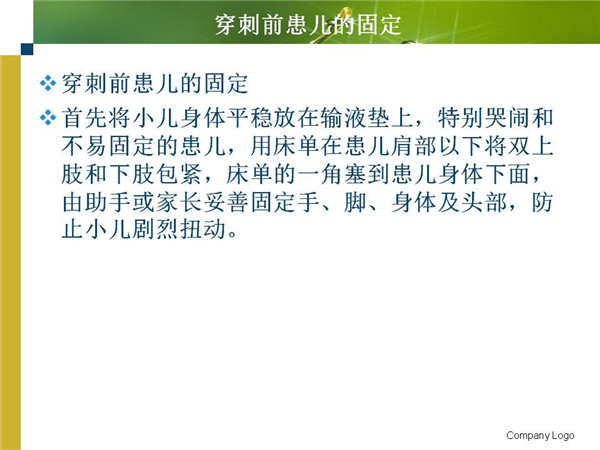 穿刺前患儿的固定

❖ 穿刺前患儿的固定

❖ 首先将小儿身体平稳放在输液垫上，特别哭闹和不易固定的患儿，用床单在患儿肩部以下将双上肢和下肢包紧，床单的一角塞到患儿身体下面，由助手或家长妥善固定手、脚、身体及头部，防止小儿剧烈扭动。

Company Logo